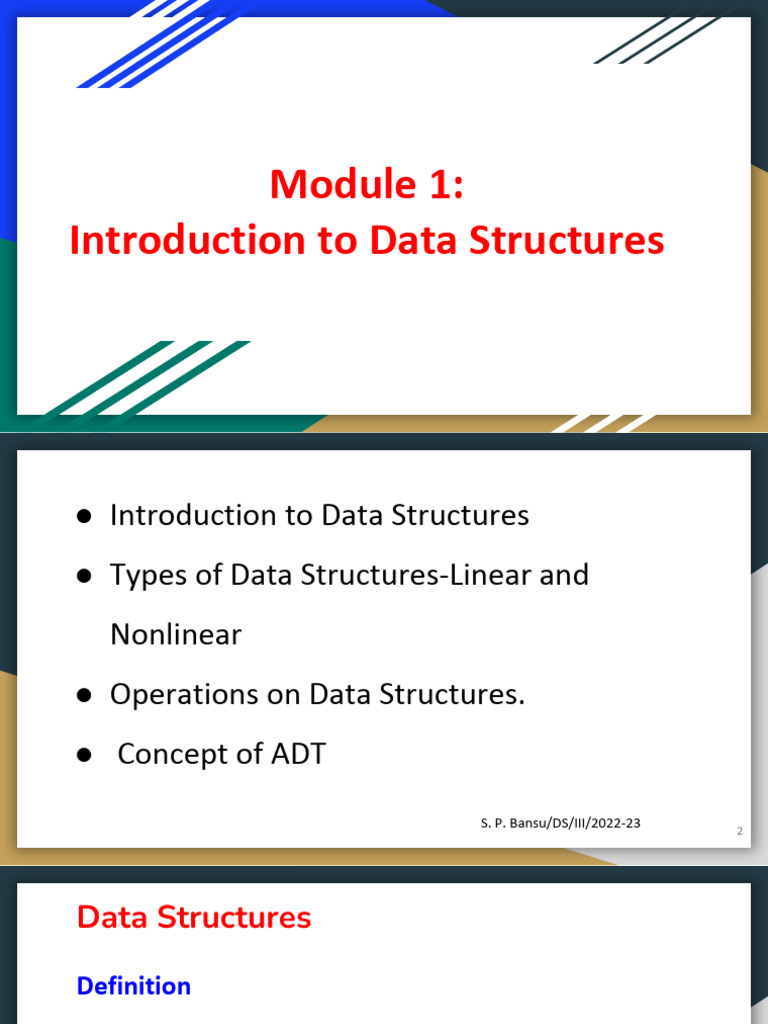 Module 1:
Introduction to Data Structures

● Introduction to Data Structures
● Types of Data Structures-Linear and Nonlinear
● Operations on Data Structures.
● Concept of ADT

S. P. Bansu/DS/III/2022-23

2

Data Structures

Definition